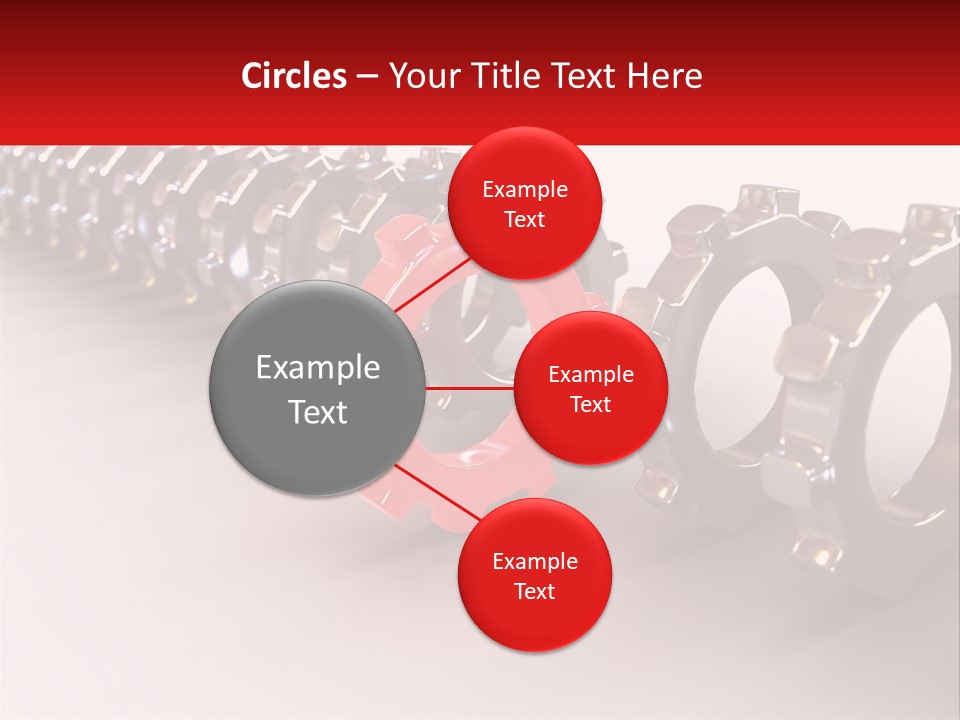 Circles – Your Title Text Here

Example Text

Example Text

Example Text

Example Text